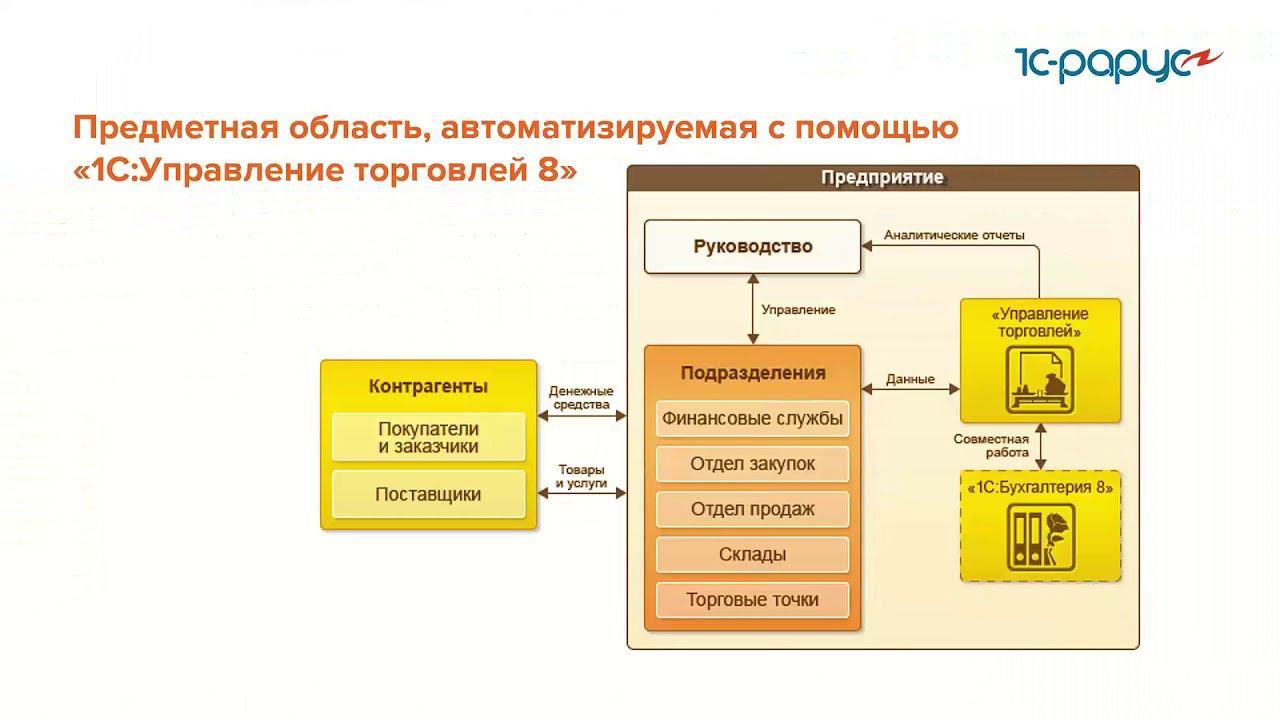 1С-рарус

Предметная область, автоматизируемая с помощью «1С:Управление торговлей 8»

Предприятие

Руководство

Аналитические отчеты

Управление

«Управление торговлей»

Контрагенты

Покупатели и заказчики

Поставщики

Денежные средства

Товары и услуги

Подразделения

Финансовые службы

Отдел закупок

Отдел продаж

Склады

Торговые точки

Данные

Совместная работа

«1С:Бухгалтерия 8»